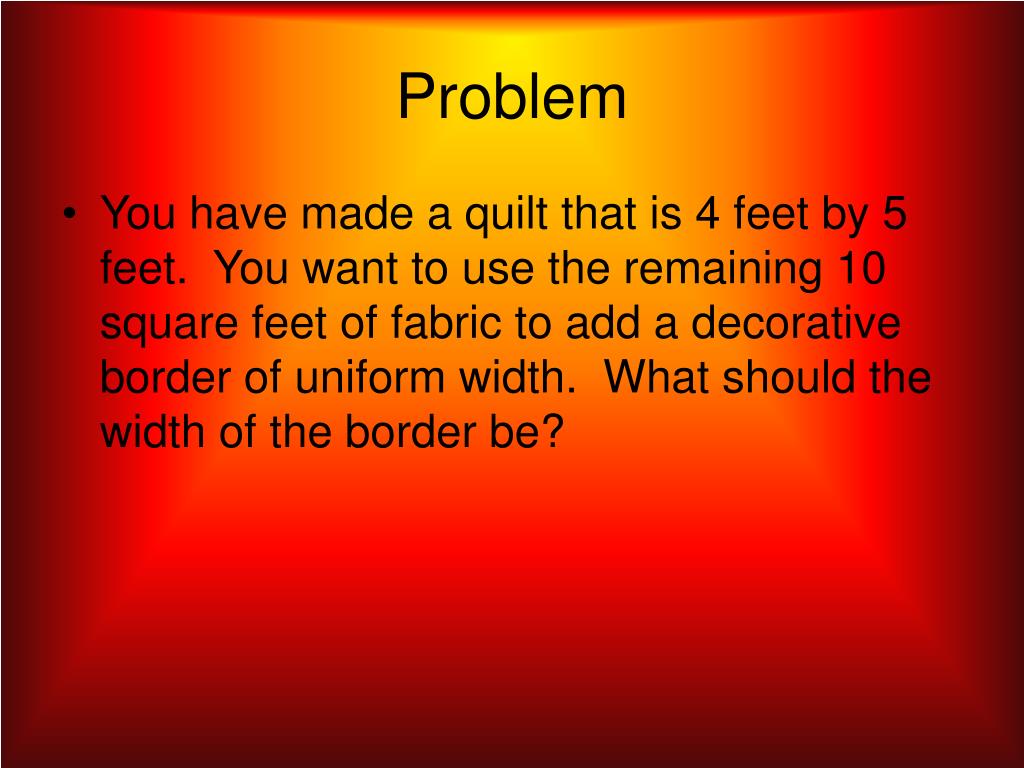 Problem

• You have made a quilt that is 4 feet by 5 feet. You want to use the remaining 10 square feet of fabric to add a decorative border of uniform width. What should the width of the border be?